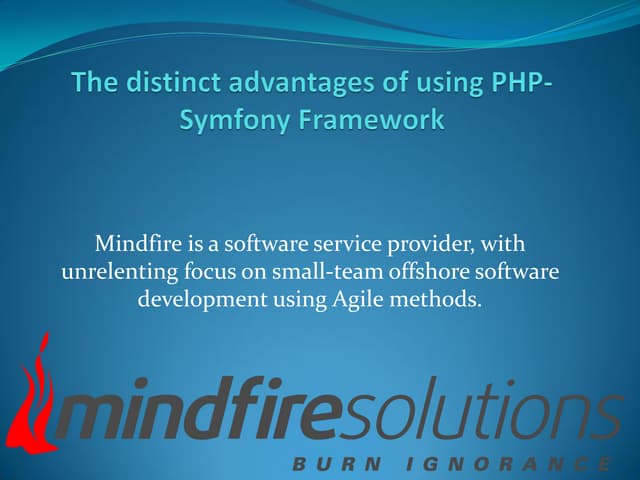 The distinct advantages of using PHP-Symfony Framework

Mindfire is a software service provider, with unrelenting focus on small-team offshore software development using Agile methods.

mindfiresolutions

BURN IGNORANCE